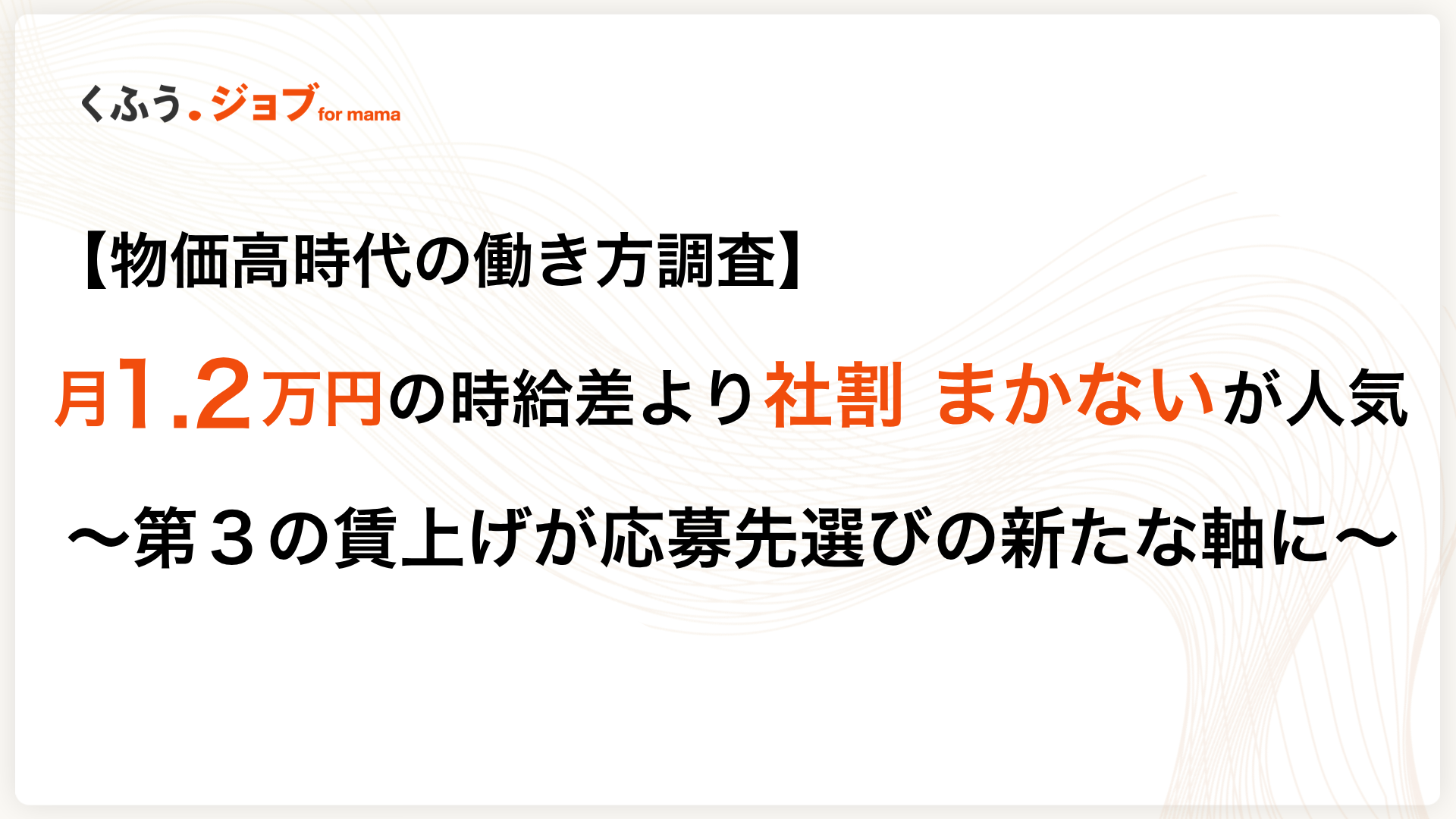 くふう.ジョブ for mama

【物価高時代の働き方調査】

月1.2万円の時給差より社割 まかないが人気

～第３の賃上げが応募先選びの新たな軸に～